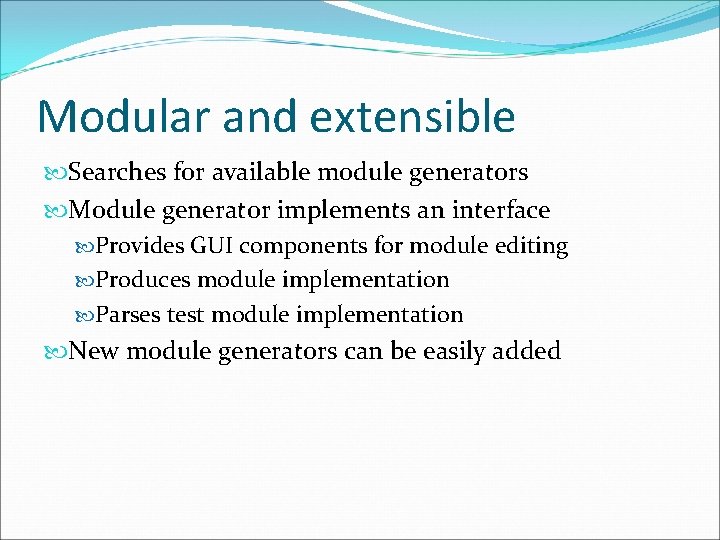 Modular and extensible

Searches for available module generators

Module generator implements an interface

Provides GUI components for module editing

Produces module implementation

Parses test module implementation

New module generators can be easily added